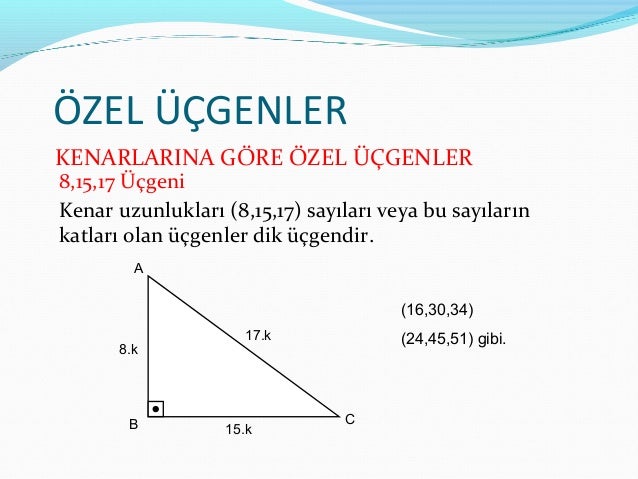 ÖZEL ÜÇGENLER

KENARLARINA GÖRE ÖZEL ÜÇGENLER

8,15,17 Üçgeni

Kenar uzunlukları (8,15,17) sayıları veya bu sayıların katları olan üçgenler dik üçgendir.

A

8.k

17.k

B

15.k

C

(16,30,34)

(24,45,51) gibi.